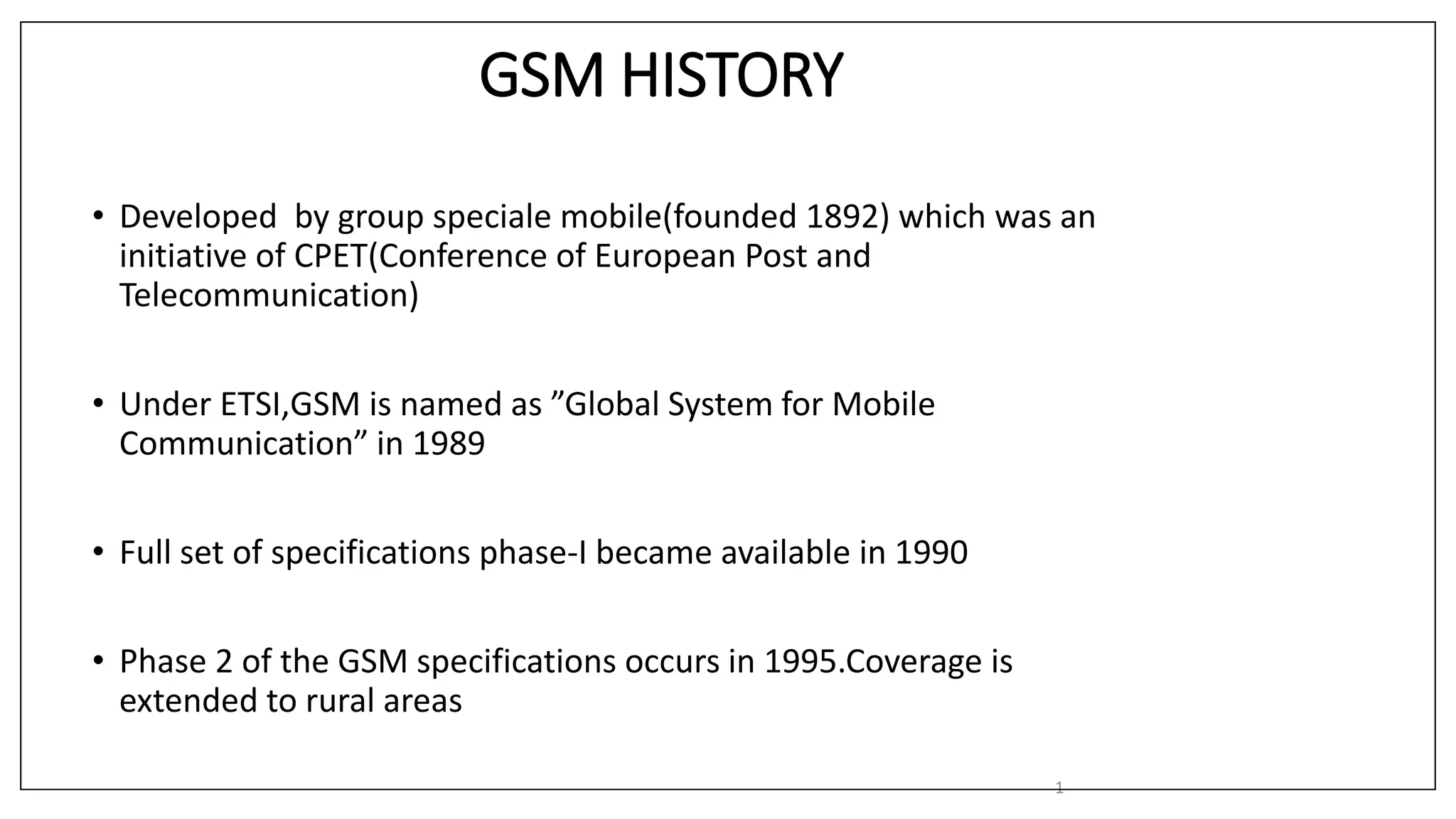 GSM HISTORY

• Developed by group speciale mobile(founded 1892) which was an initiative of CPET(Conference of European Post and Telecommunication)

• Under ETSI,GSM is named as ”Global System for Mobile Communication” in 1989

• Full set of specifications phase-I became available in 1990

• Phase 2 of the GSM specifications occurs in 1995.Coverage is extended to rural areas

1